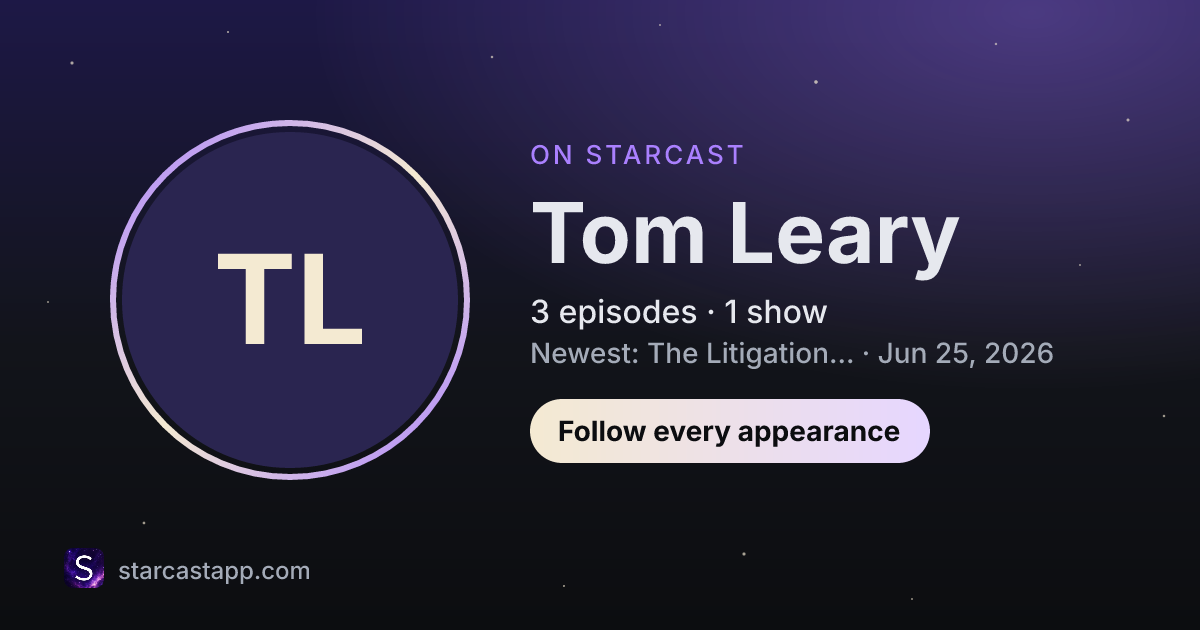 TL

ON STARCAST

Tom Leary

3 episodes · 1 show

Newest: The Litigation... · Jun 25, 2026

Follow every appearance

S

starcastapp.com